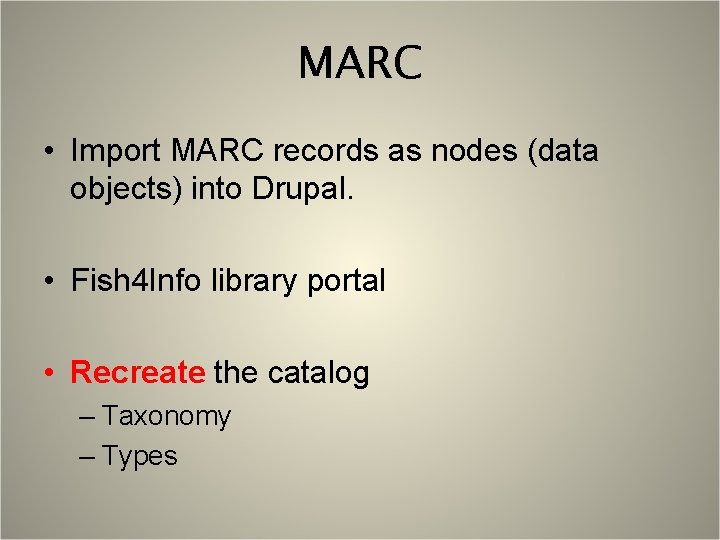 MARC

• Import MARC records as nodes (data objects) into Drupal.

• Fish4Info library portal

• Recreate the catalog
– Taxonomy
– Types